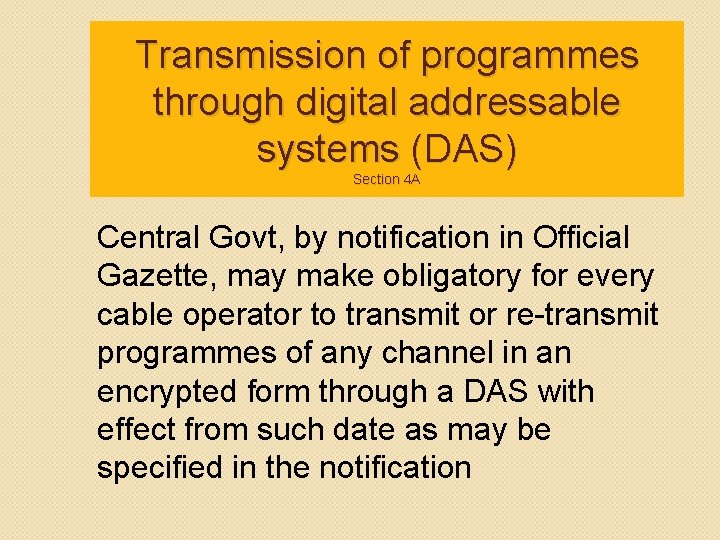 Transmission of programmes through digital addressable systems (DAS)
Section 4A

Central Govt, by notification in Official Gazette, may make obligatory for every cable operator to transmit or re-transmit programmes of any channel in an encrypted form through a DAS with effect from such date as may be specified in the notification